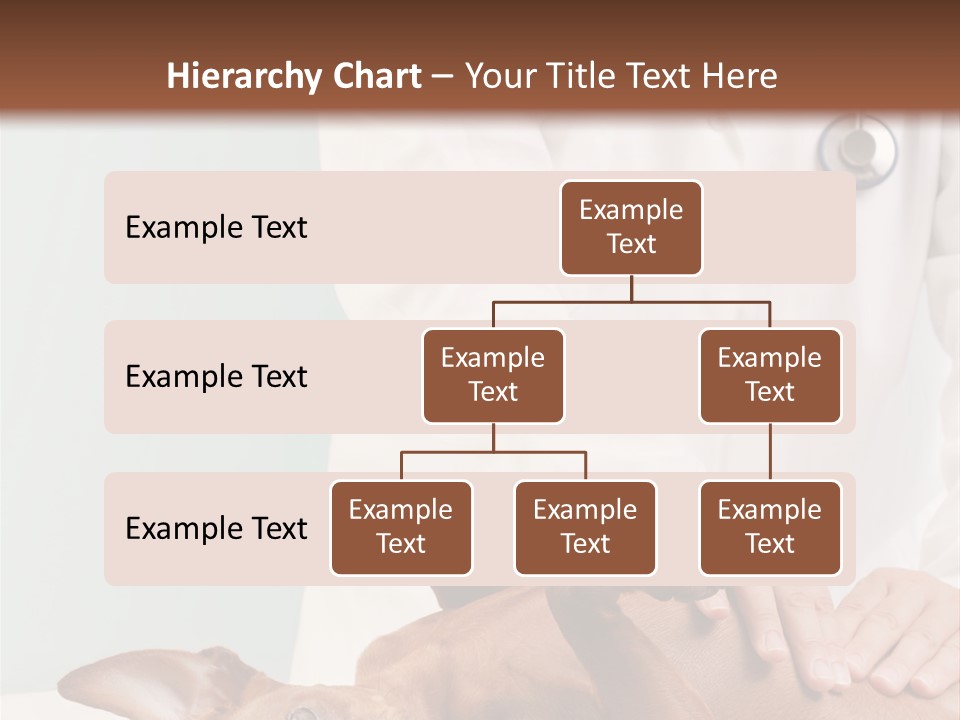 Hierarchy Chart – Your Title Text Here

Example Text

Example Text

Example Text

Example Text

Example Text

Example Text

Example Text

Example Text

Example Text